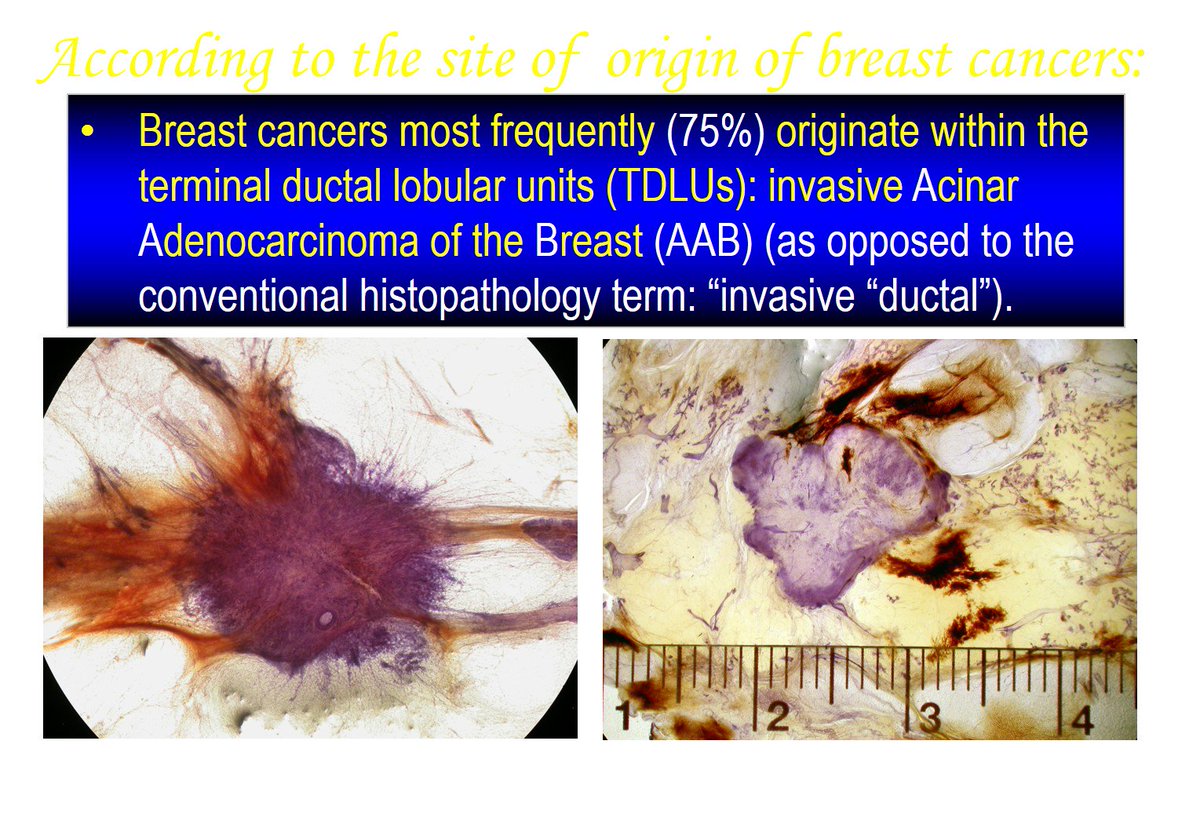 According to the site of origin of breast cancers:

• Breast cancers most frequently (75%) originate within the terminal ductal lobular units (TDLUs): invasive Acinar Adenocarcinoma of the Breast (AAB) (as opposed to the conventional histopathology term: “invasive “ductal”).

1 2 3 4